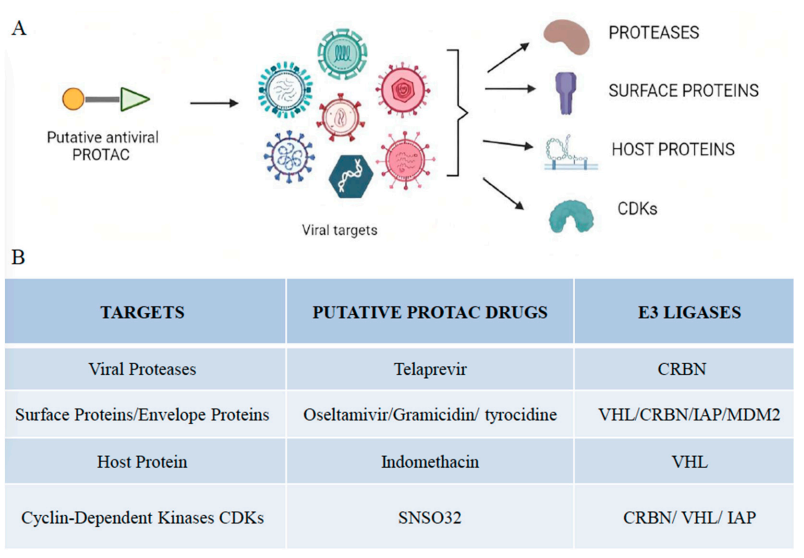 A

Putative antiviral PROTAC

Viral targets

PROTEASES

SURFACE PROTEINS

HOST PROTEINS

CDKs

B

| TARGETS | PUTATIVE PROTAC DRUGS | E3 LIGASES |
|---|---|---|
| Viral Proteases | Telaprevir | CRBN |
| Surface Proteins/Envelope Proteins | Oseltamivir/Gramicidin/ tyrocidine | VHL/CRBN/IAP/MDM2 |
| Host Protein | Indomethacin | VHL |
| Cyclin-Dependent Kinases CDKs | SNSO32 | CRBN/ VHL/ IAP |